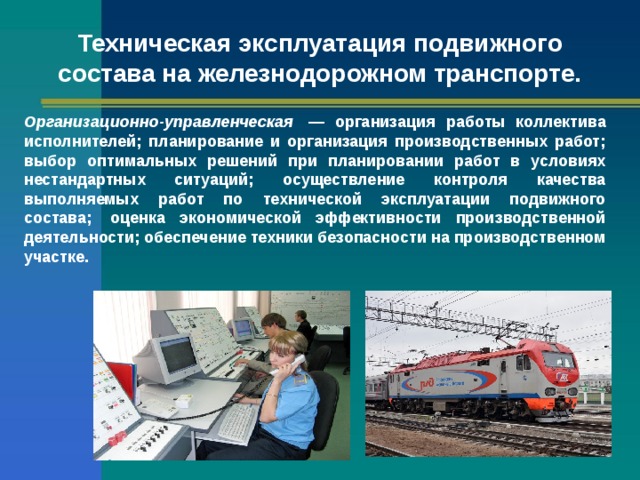 Техническая эксплуатация подвижного состава на железнодорожном транспорте.

Организационно-управленческая — организация работы коллектива исполнителей; планирование и организация производственных работ; выбор оптимальных решений при планировании работ в условиях нестандартных ситуаций; осуществление контроля качества выполняемых работ по технической эксплуатации подвижного состава; оценка экономической эффективности производственной деятельности; обеспечение техники безопасности на производственном участке.

РЖД